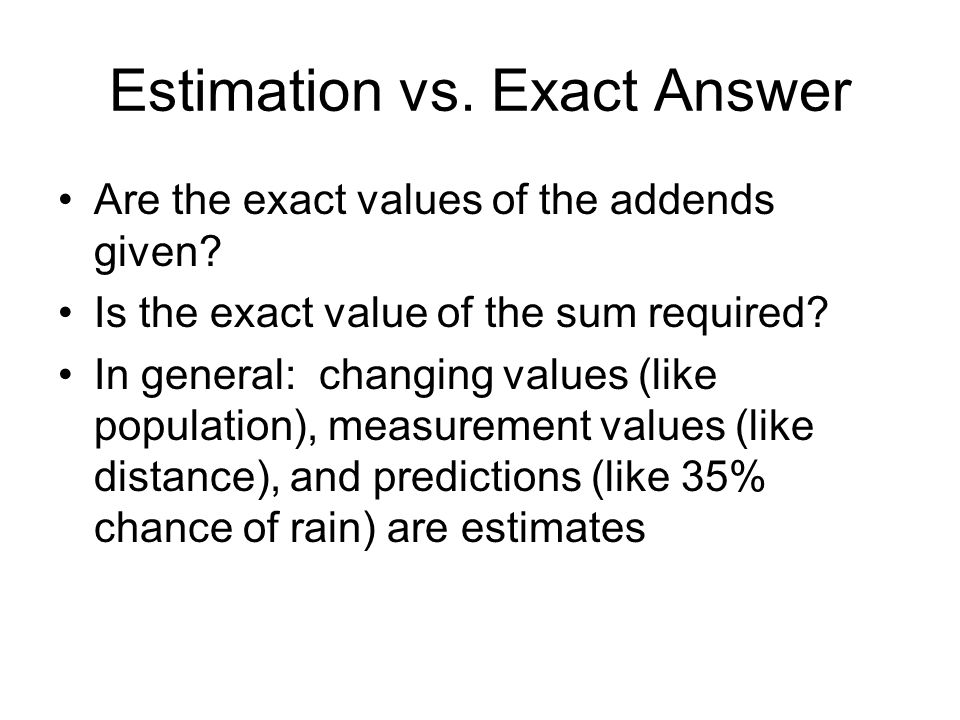 Estimation vs. Exact Answer

• Are the exact values of the addends given?
• Is the exact value of the sum required?
• In general: changing values (like population), measurement values (like distance), and predictions (like 35% chance of rain) are estimates